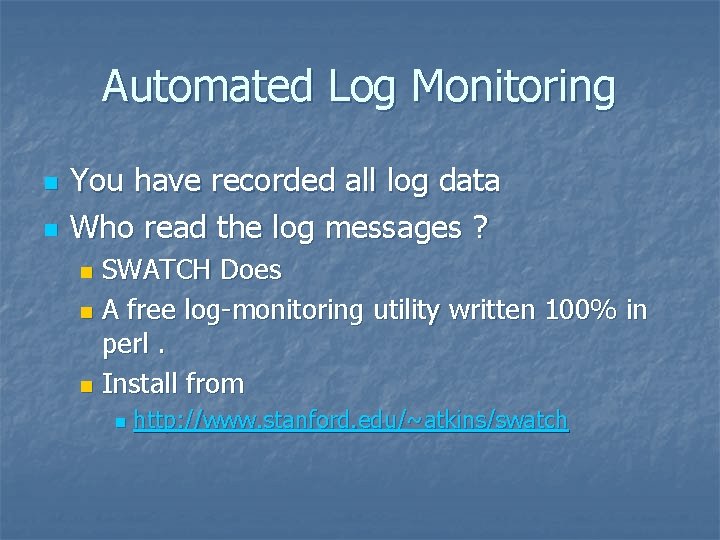 Automated Log Monitoring

You have recorded all log data

Who read the log messages ?

SWATCH Does

A free log-monitoring utility written 100% in perl .

Install from

http://www.stanford.edu/~atkins/swatch